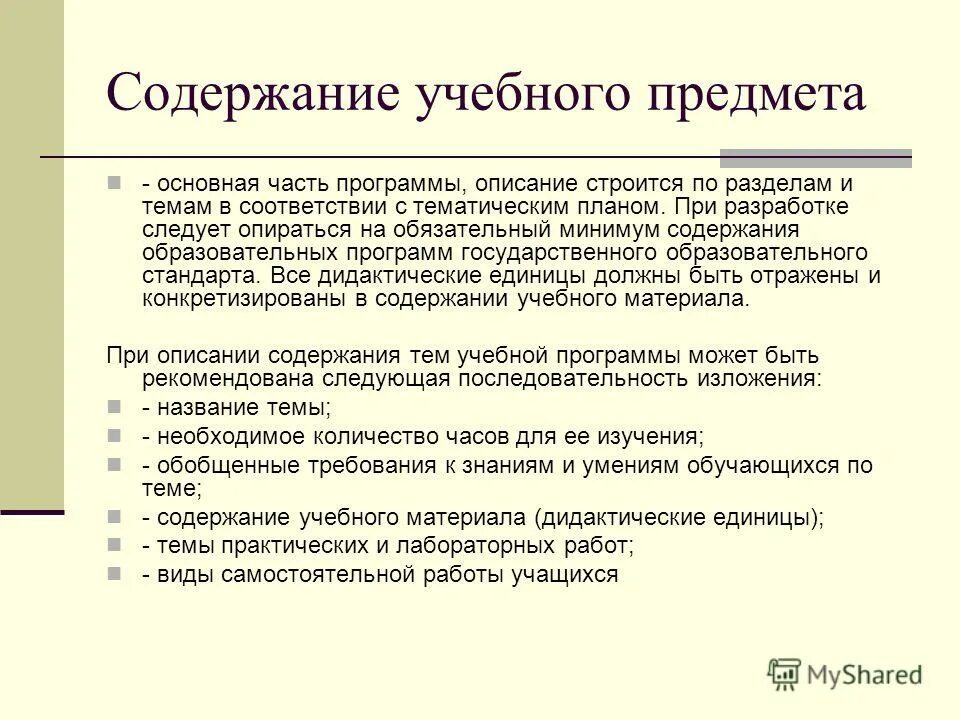 Содержание учебного предмета

- основная часть программы, описание строится по разделам и темам в соответствии с тематическим планом. При разработке следует опираться на обязательный минимум содержания образовательных программ государственного образовательного стандарта. Все дидактические единицы должны быть отражены и конкретизированы в содержании учебного материала.

При описании содержания тем учебной программы может быть рекомендована следующая последовательность изложения:

- название темы;
- необходимое количество часов для ее изучения;
- обобщенные требования к знаниям и умениям обучающихся по теме;
- содержание учебного материала (дидактические единицы);
- темы практических и лабораторных работ;
- виды самостоятельной работы учащихся

MyShared